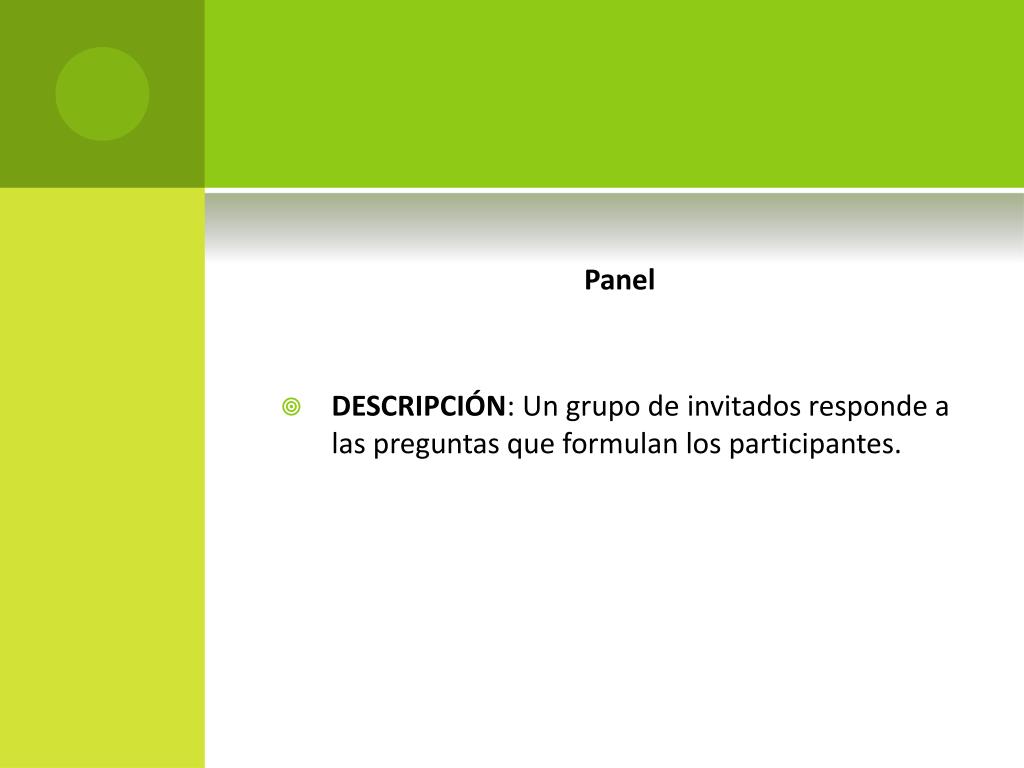 Panel

DESCRIPCIÓN: Un grupo de invitados responde a las preguntas que formulan los participantes.